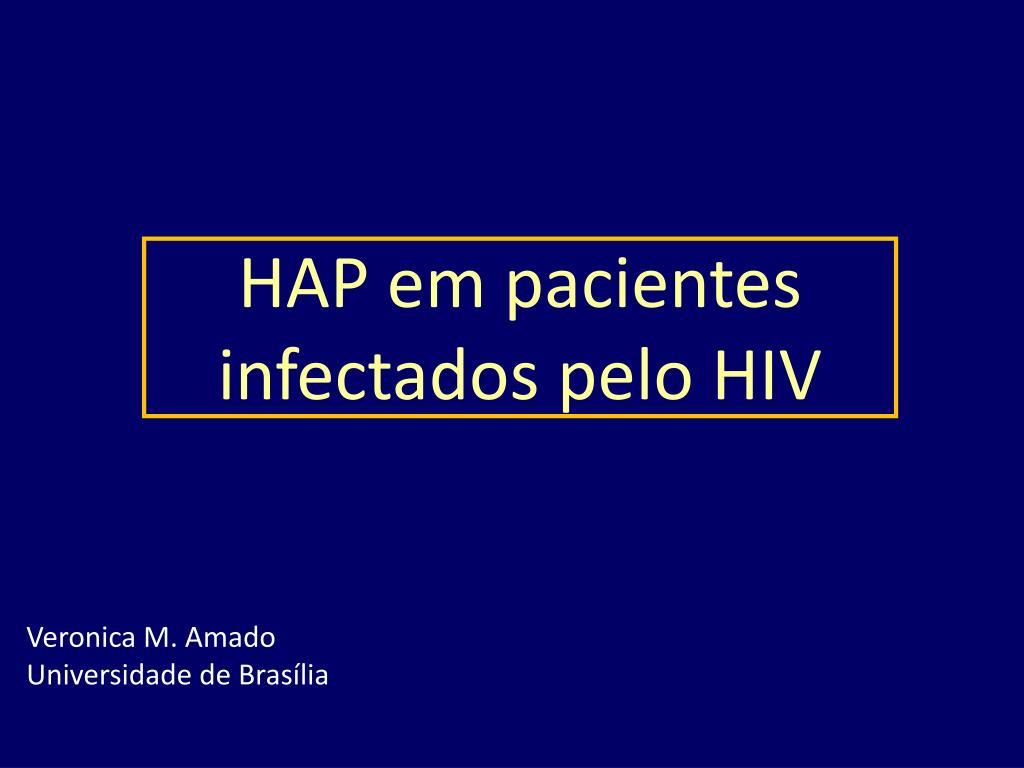 HAP em pacientes infectados pelo HIV

Veronica M. Amado
Universidade de Brasília